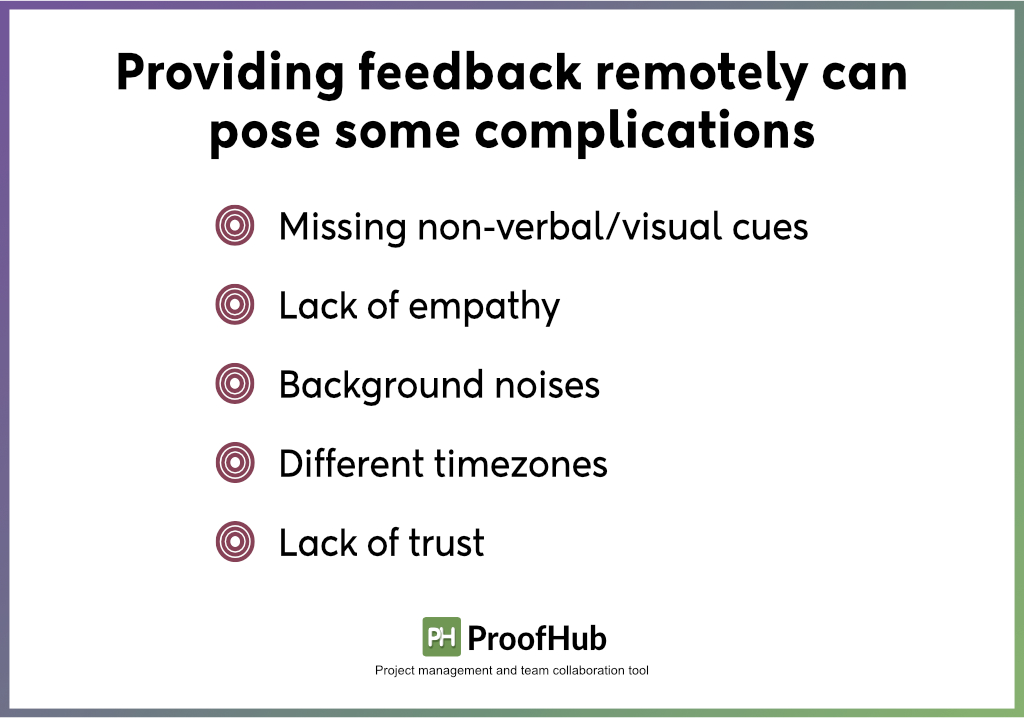 Providing feedback remotely can pose some complications

Missing non-verbal/visual cues

Lack of empathy

Background noises

Different timezones

Lack of trust

PH ProofHub

Project management and team collaboration tool